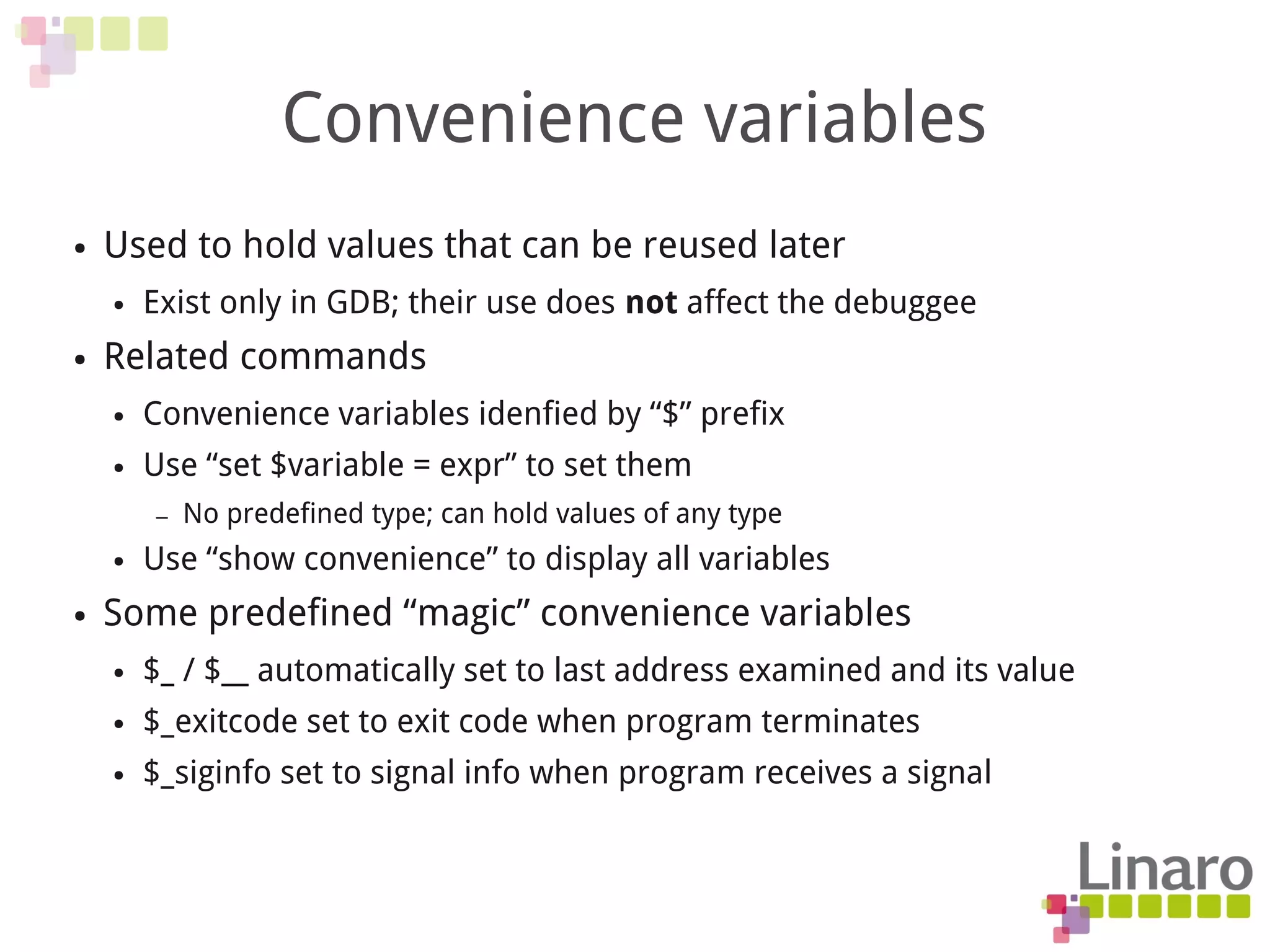 Convenience variables

• Used to hold values that can be reused later
  • Exist only in GDB; their use does **not** affect the debuggee
• Related commands
  • Convenience variables idenfied by “$” prefix
  • Use “set $variable = expr” to set them
    – No predefined type; can hold values of any type
  • Use “show convenience” to display all variables
• Some predefined “magic” convenience variables
  • $_ / $__ automatically set to last address examined and its value
  • $_exitcode set to exit code when program terminates
  • $_siginfo set to signal info when program receives a signal

Linaro